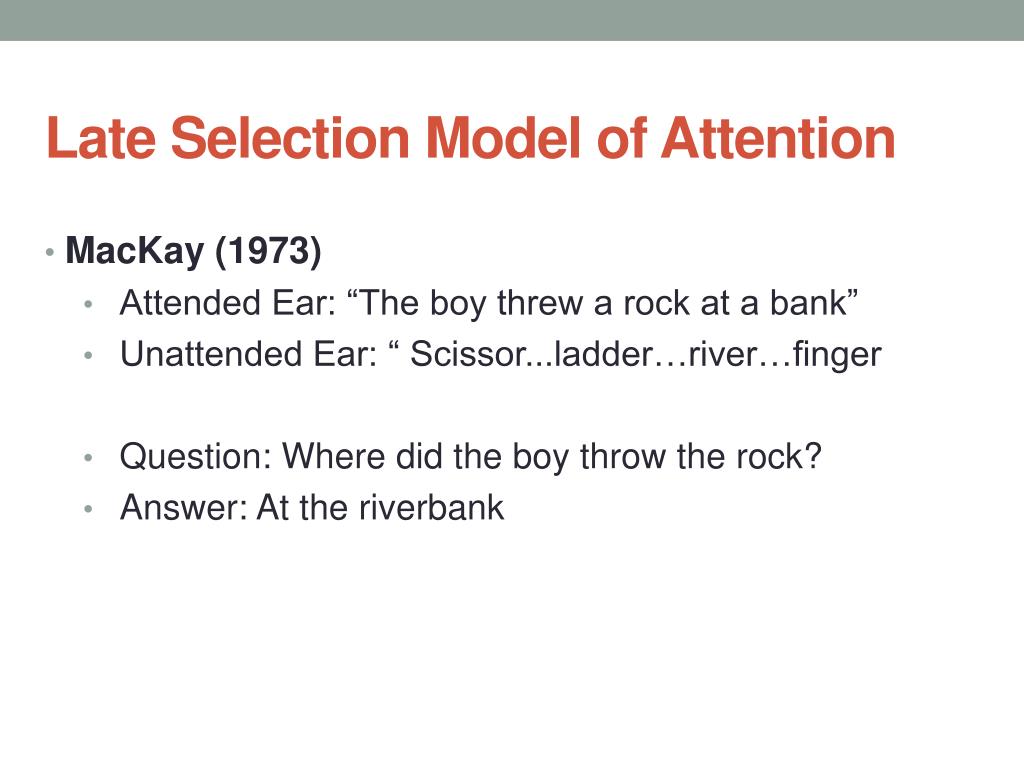 Late Selection Model of Attention

• MacKay (1973)
 • Attended Ear: “The boy threw a rock at a bank”
 • Unattended Ear: “ Scissor...ladder…river…finger

 • Question: Where did the boy throw the rock?
 • Answer: At the riverbank